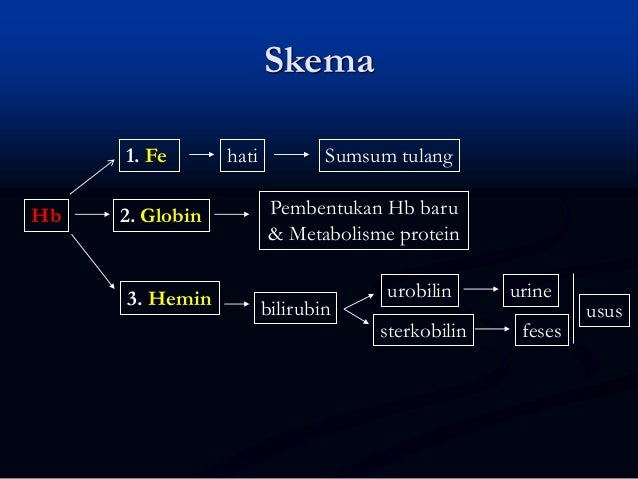 Skema

Hb

1. Fe
hati
Sumsum tulang

2. Globin
Pembentukan Hb baru & Metabolisme protein

3. Hemin
bilirubin
urobilin
urine
sterkobilin
feses
usus